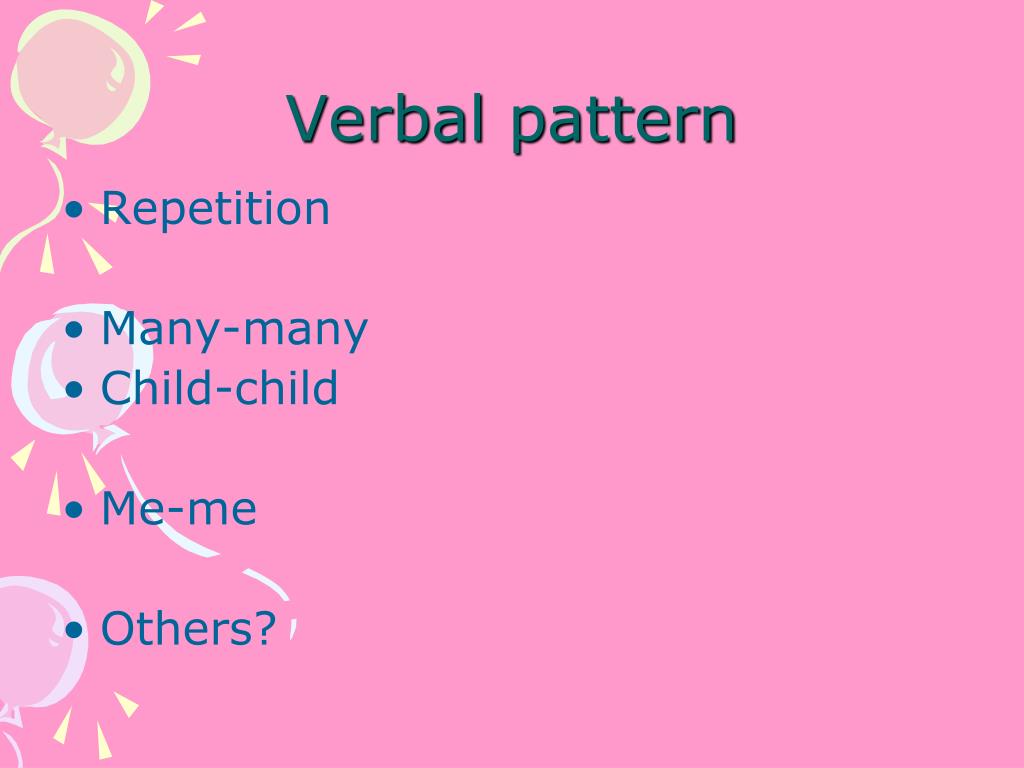 Verbal pattern

• Repetition

• Many-many
• Child-child

• Me-me

• Others?